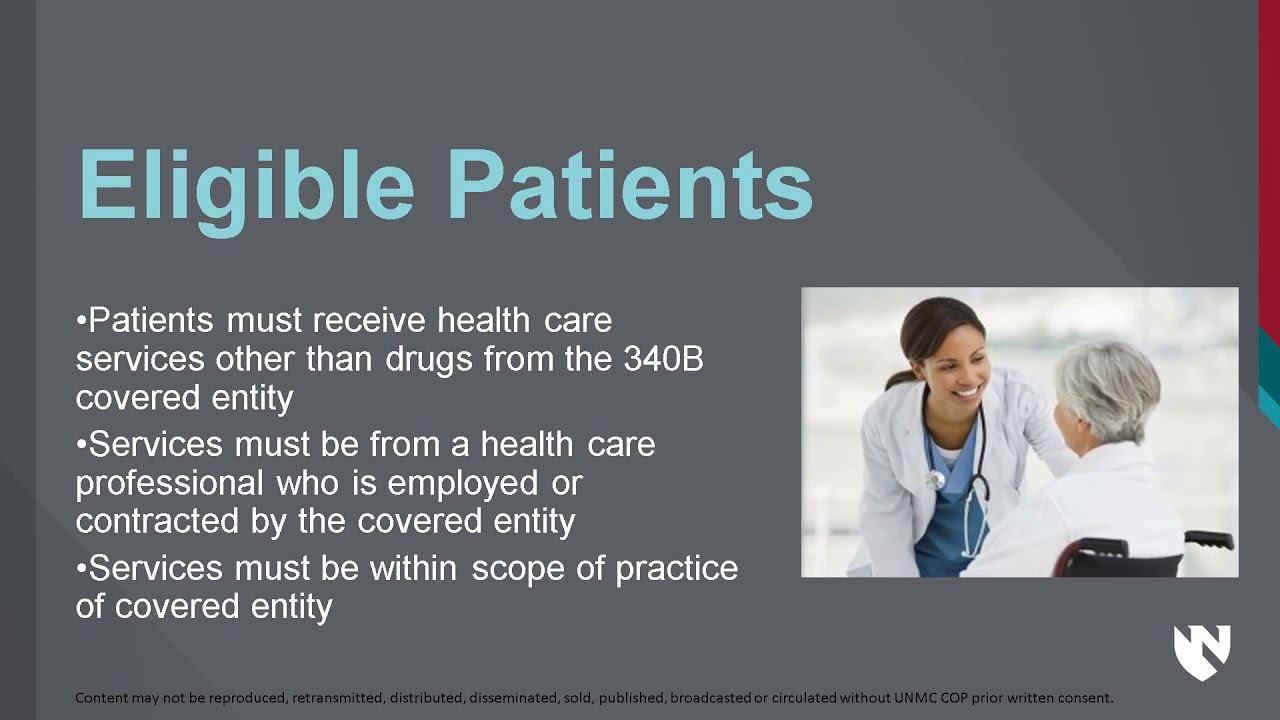 Eligible Patients

•Patients must receive health care services other than drugs from the 340B covered entity

•Services must be from a health care professional who is employed or contracted by the covered entity

•Services must be within scope of practice of covered entity

Content may not be reproduced, retransmitted, distributed, disseminated, sold, published, broadcasted or circulated without UNMC COP prior written consent.